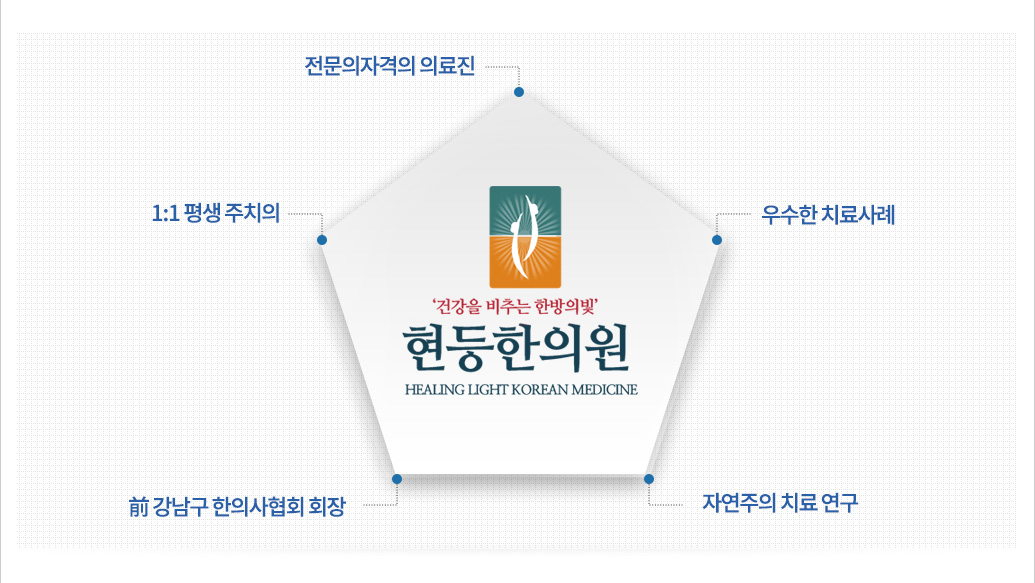 전문의자격의 의료진

1:1 평생 주치의

우수한 치료사례

'건강을 비추는 한방의빛'

현등한의원

HEALING LIGHT KOREAN MEDICINE

前 강남구 한의사협회 회장

자연주의 치료 연구